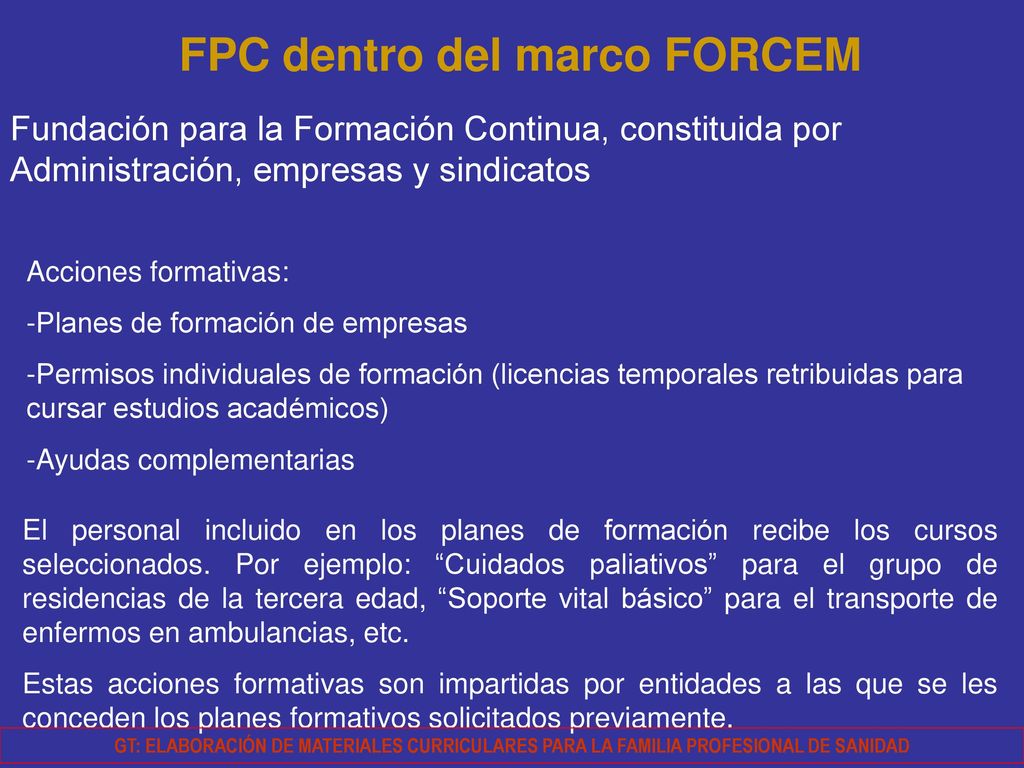 FPC dentro del marco FORCEM

Fundación para la Formación Continua, constituida por Administración, empresas y sindicatos

Acciones formativas:

-Planes de formación de empresas

-Permisos individuales de formación (licencias temporales retribuidas para cursar estudios académicos)

-Ayudas complementarias

El personal incluido en los planes de formación recibe los cursos seleccionados. Por ejemplo: “Cuidados paliativos” para el grupo de residencias de la tercera edad, “Soporte vital básico” para el transporte de enfermos en ambulancias, etc.

Estas acciones formativas son impartidas por entidades a las que se les conceden los planes formativos solicitados previamente.

GT: ELABORACIÓN DE MATERIALES CURRICULARES PARA LA FAMILIA PROFESIONAL DE SANIDAD